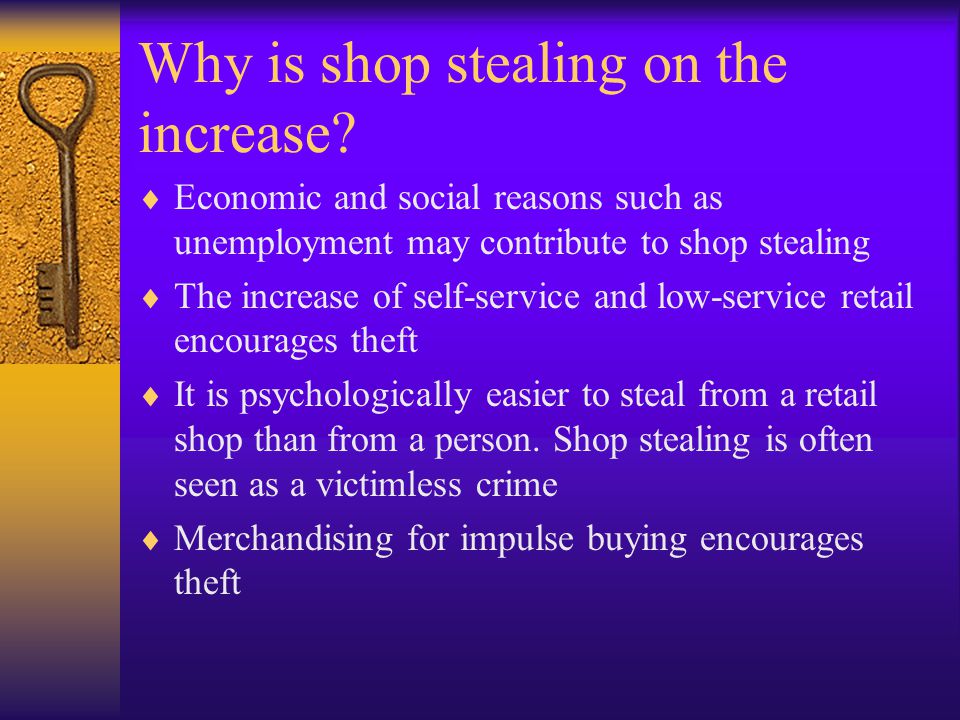 Why is shop stealing on the increase?

♦ Economic and social reasons such as unemployment may contribute to shop stealing

♦ The increase of self-service and low-service retail encourages theft

♦ It is psychologically easier to steal from a retail shop than from a person. Shop stealing is often seen as a victimless crime

♦ Merchandising for impulse buying encourages theft